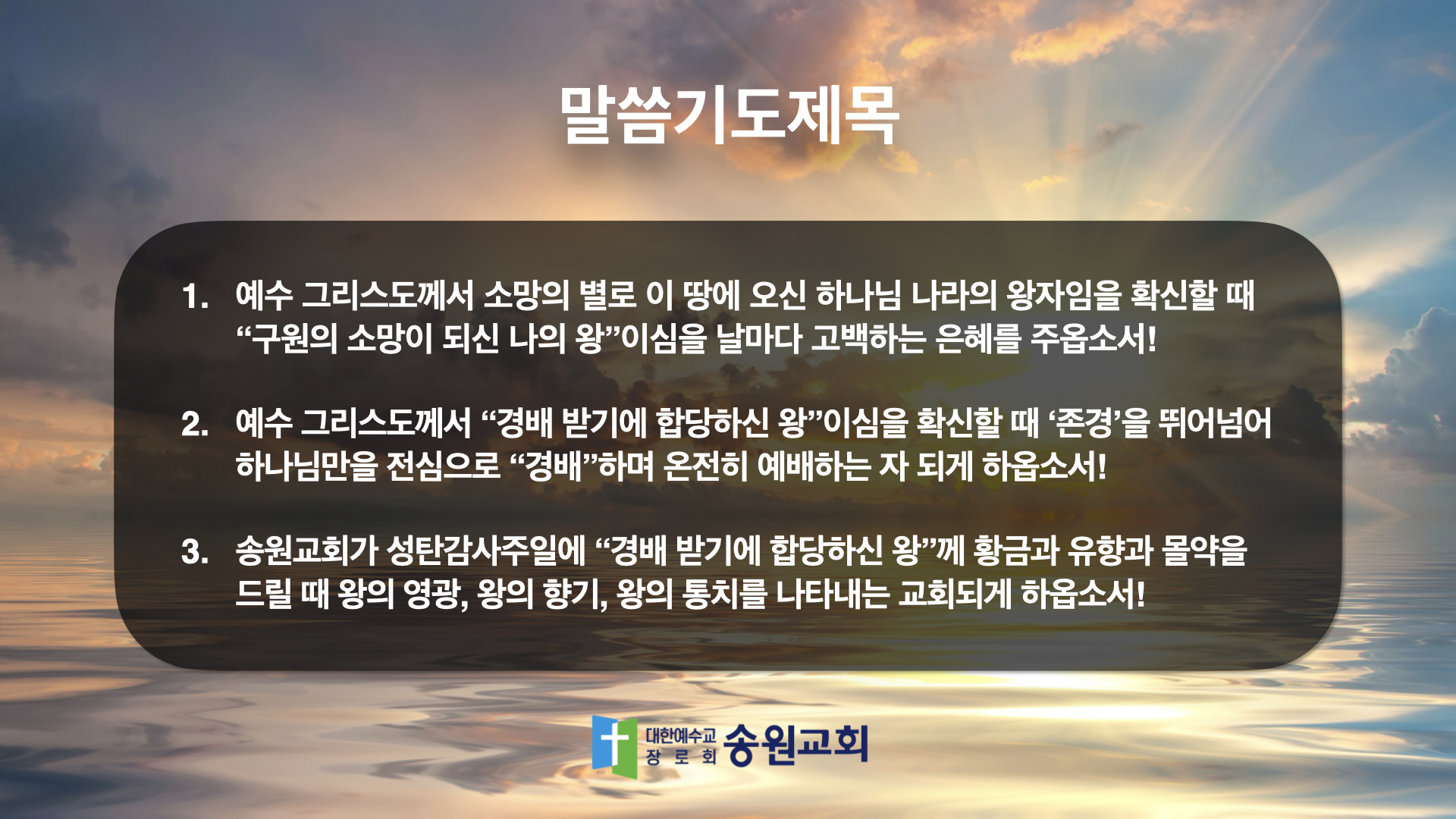 말씀기도제목

1. 예수 그리스도께서 소망의 별로 이 땅에 오신 하나님 나라의 왕자임을 확신할 때 “구원의 소망이 되신 나의 왕”이심을 날마다 고백하는 은혜를 주옵소서!

2. 예수 그리스도께서 “경배 받기에 합당하신 왕”이심을 확신할 때 ‘존경’을 뛰어넘어 하나님만을 전심으로 “경배”하며 온전히 예배하는 자 되게 하옵소서!

3. 송원교회가 성탄감사주일에 “경배 받기에 합당하신 왕”께 황금과 유향과 몰약을 드릴 때 왕의 영광, 왕의 향기, 왕의 통치를 나타내는 교회되게 하옵소서!

대한예수교 장로회 송원교회